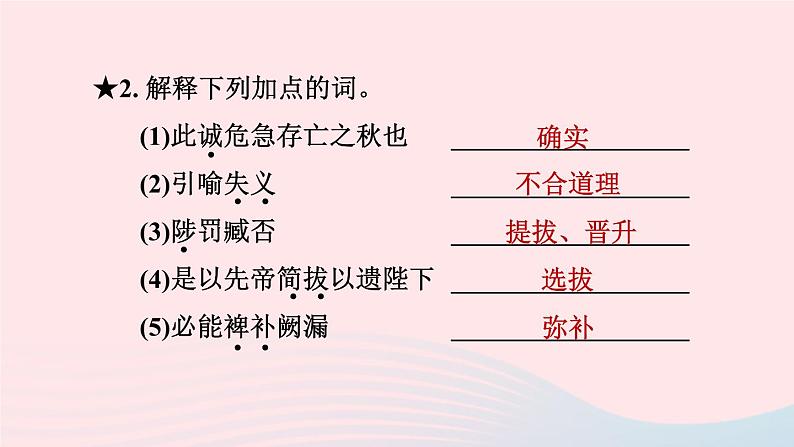 ★2. 解释下列加点的词。

(1)此诚危急存亡之秋也 确实

(2)引喻失义 不合道理

(3)陟罚臧否 提拔、晋升

(4)是以先帝简拔以遗陛下 选拔

(5)必能裨补阙漏 弥补